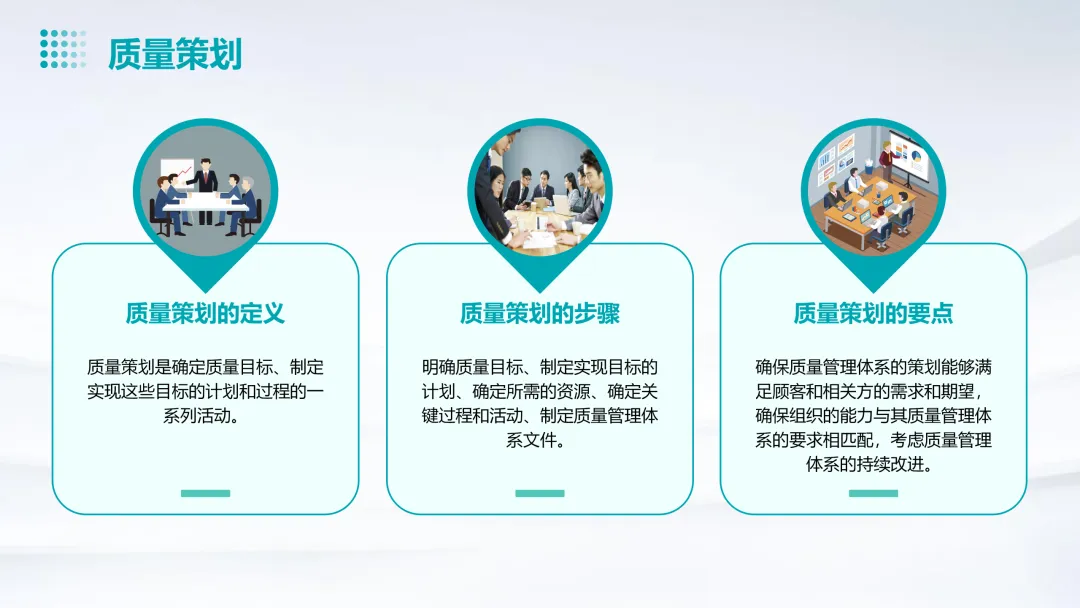 质量策划

质量策划的定义

质量策划是确定质量目标、制定实现这些目标的计划和过程的一系列活动。

质量策划的步骤

明确质量目标、制定实现目标的计划、确定所需的资源、确定关键过程和活动、制定质量管理体系文件。

质量策划的要点

确保质量管理体系的策划能够满足顾客和相关方的需求和期望，确保组织的能力与其质量管理体系的要求相匹配，考虑质量管理体系的持续改进。